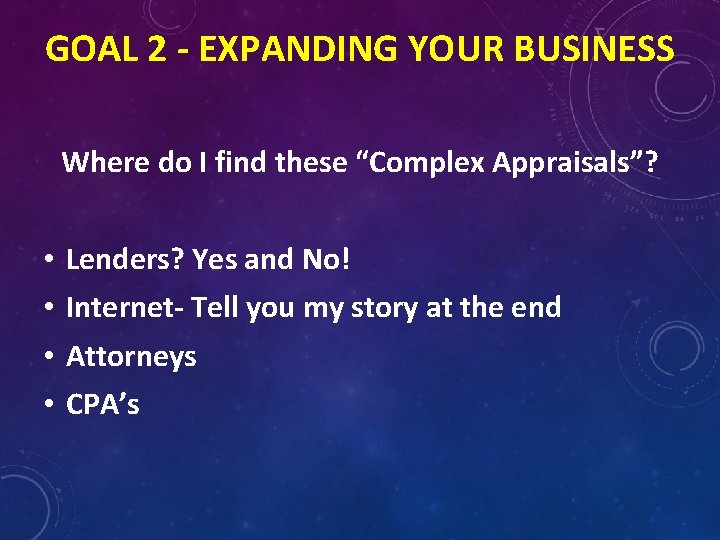 GOAL 2 - EXPANDING YOUR BUSINESS

Where do I find these “Complex Appraisals”?

• Lenders? Yes and No!
• Internet- Tell you my story at the end
• Attorneys
• CPA’s